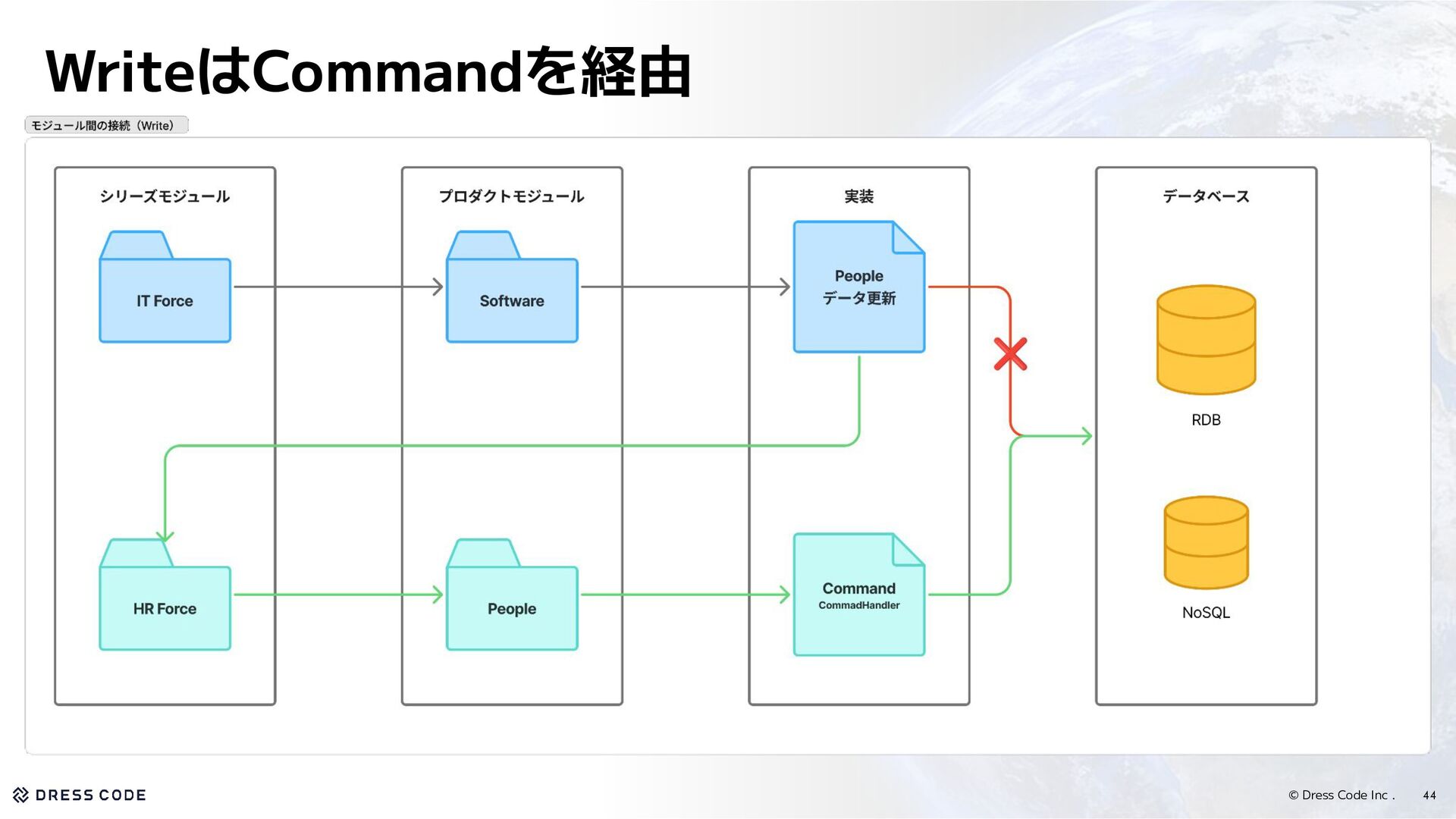 WriteはCommandを経由

モジュール間の接続（Write）

シリーズモジュール

IT Force

HR Force

プロダクトモジュール

Software

People

実装

People
データ更新

Command
CommadHandler

データベース

RDB

NoSQL

DRESS CODE

© Dress Code Inc .

44